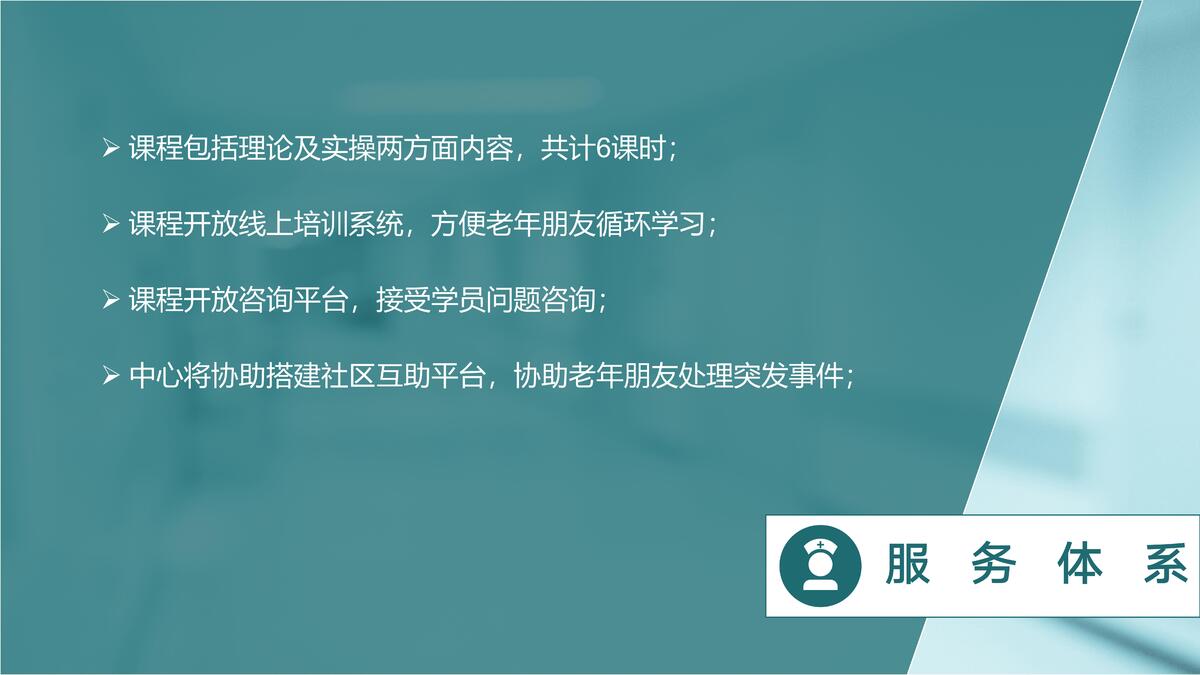 ➢ 课程包括理论及实操两方面内容，共计6课时；

➢ 课程开放线上培训系统，方便老年朋友循环学习；

➢ 课程开放咨询平台，接受学员问题咨询；

➢ 中心将协助搭建社区互助平台，协助老年朋友处理突发事件；

服 务 体 系